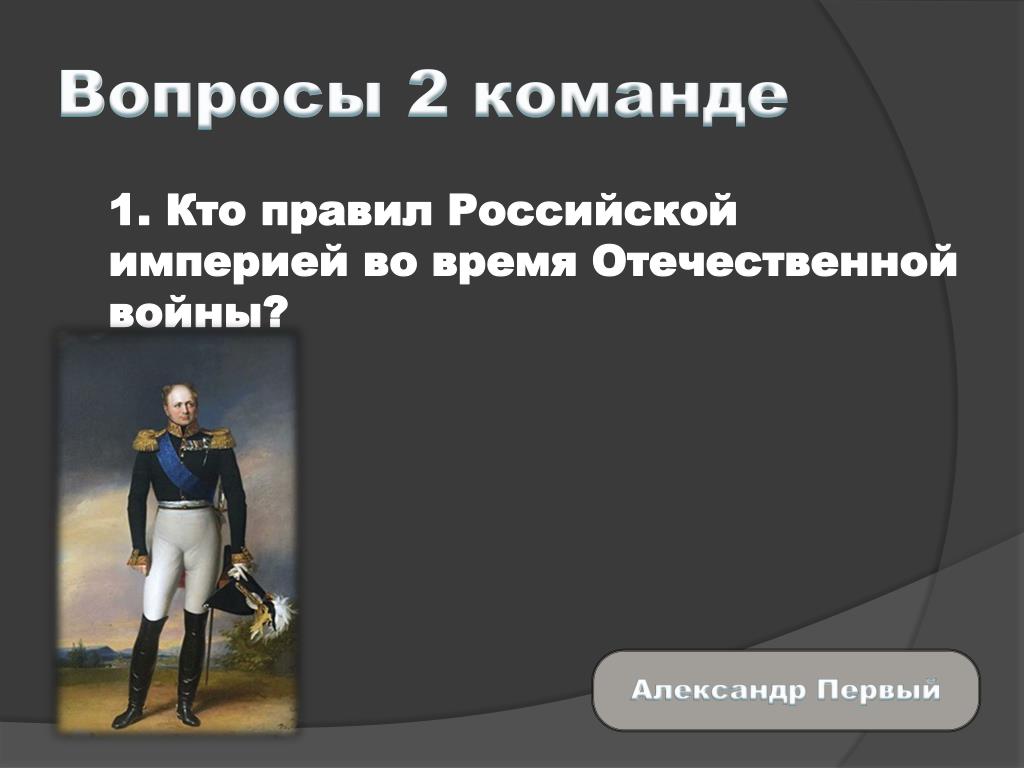 Вопросы 2 команде

1. Кто правил Российской империей во время Отечественной войны?

Александр Первый